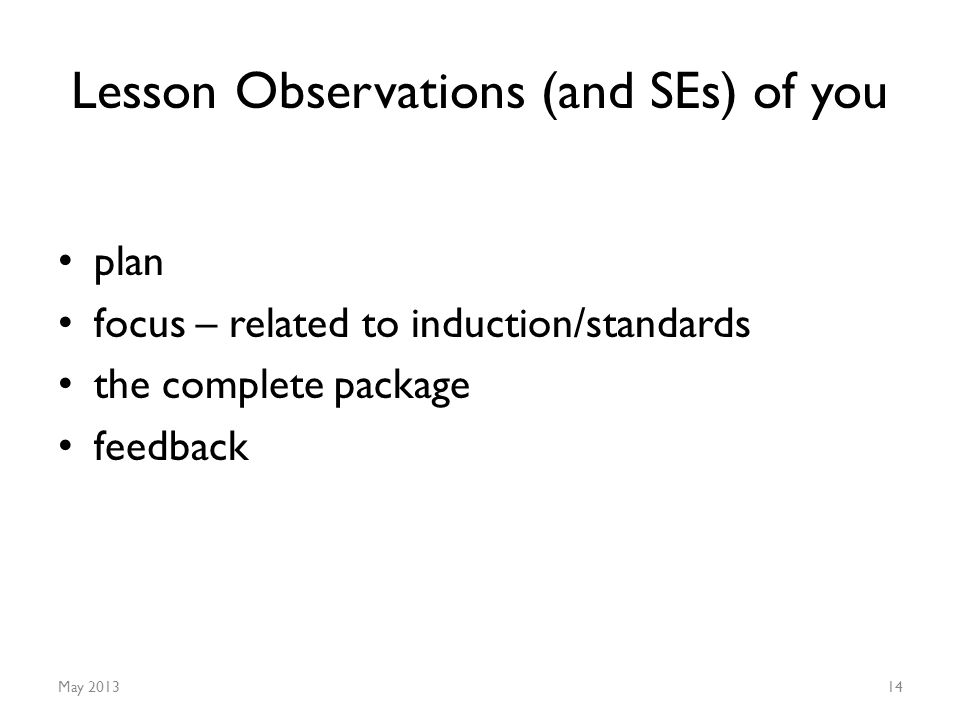 Lesson Observations (and SEs) of you

• plan
• focus – related to induction/standards
• the complete package
• feedback

May 2013

14